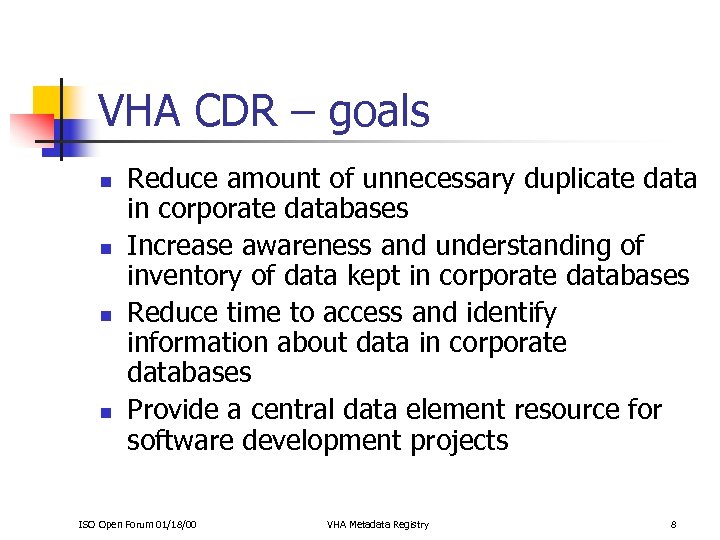 VHA CDR – goals

- Reduce amount of unnecessary duplicate data in corporate databases
- Increase awareness and understanding of inventory of data kept in corporate databases
- Reduce time to access and identify information about data in corporate databases
- Provide a central data element resource for software development projects

ISO Open Forum 01/18/00

VHA Metadata Registry

8